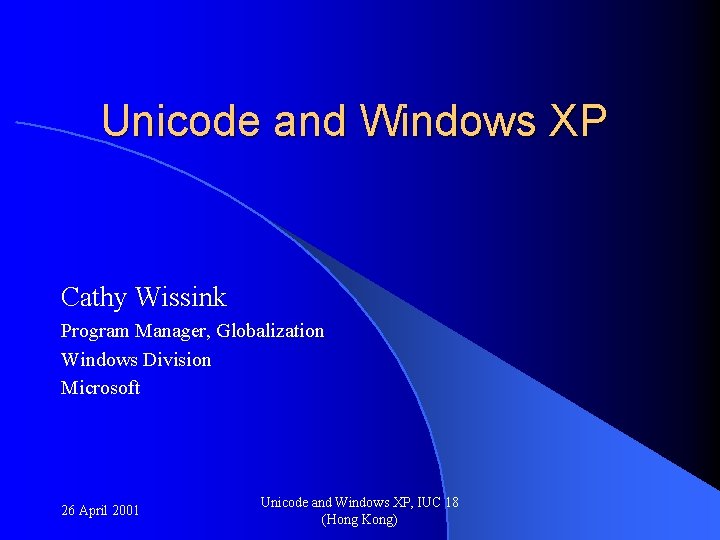 Unicode and Windows XP

Cathy Wissink

Program Manager, Globalization

Windows Division

Microsoft

26 April 2001

Unicode and Windows XP, IUC 18 (Hong Kong)